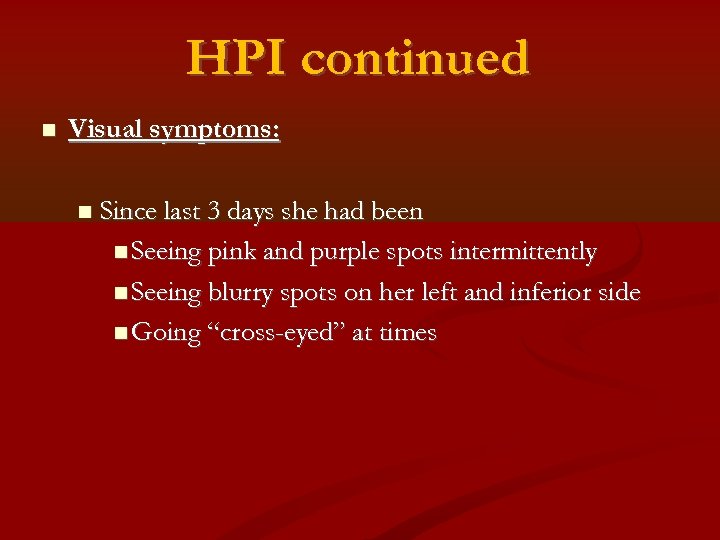 HPI continued

Visual symptoms:

Since last 3 days she had been

Seeing pink and purple spots intermittently

Seeing blurry spots on her left and inferior side

Going “cross-eyed” at times